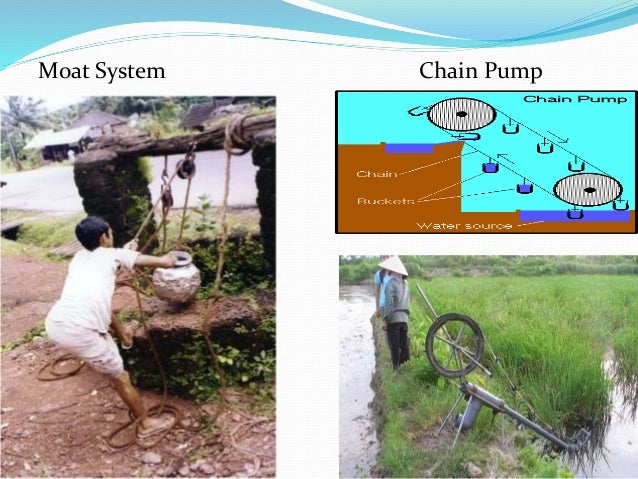 Moat System

Chain Pump

Chain Pump

Chain

Buckets

Water source